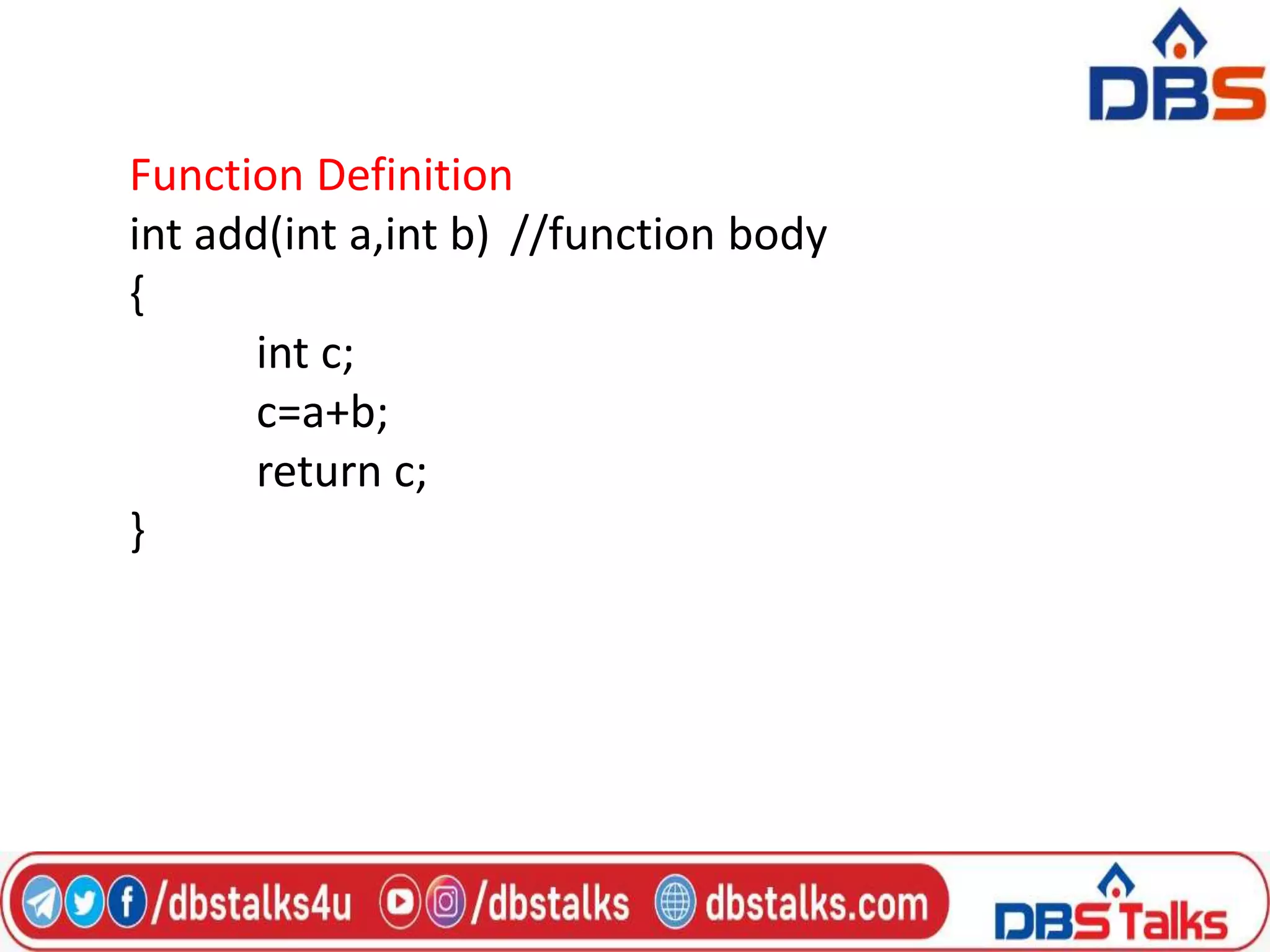 DBS

Function Definition
int add(int a,int b) //function body
{
int c;
c=a+b;
return c;
}

/dbstalks4u /dbstalks dbstalks.com DBS Talks